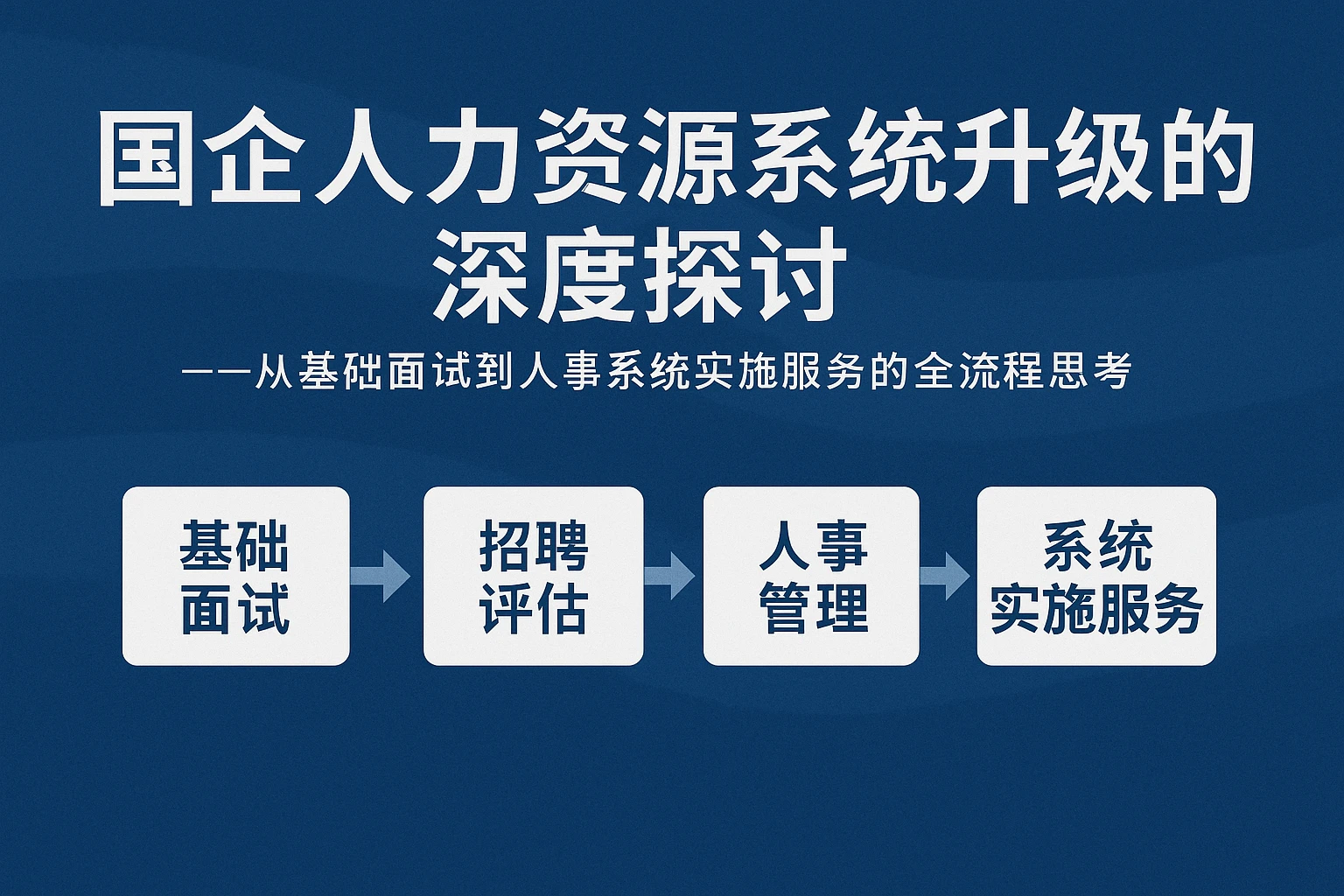 国企人力资源系统升级的深度探讨

——从基础面试到人事系统实施服务的全流程思考

基础面试

招聘评估

人事管理

系统实施服务